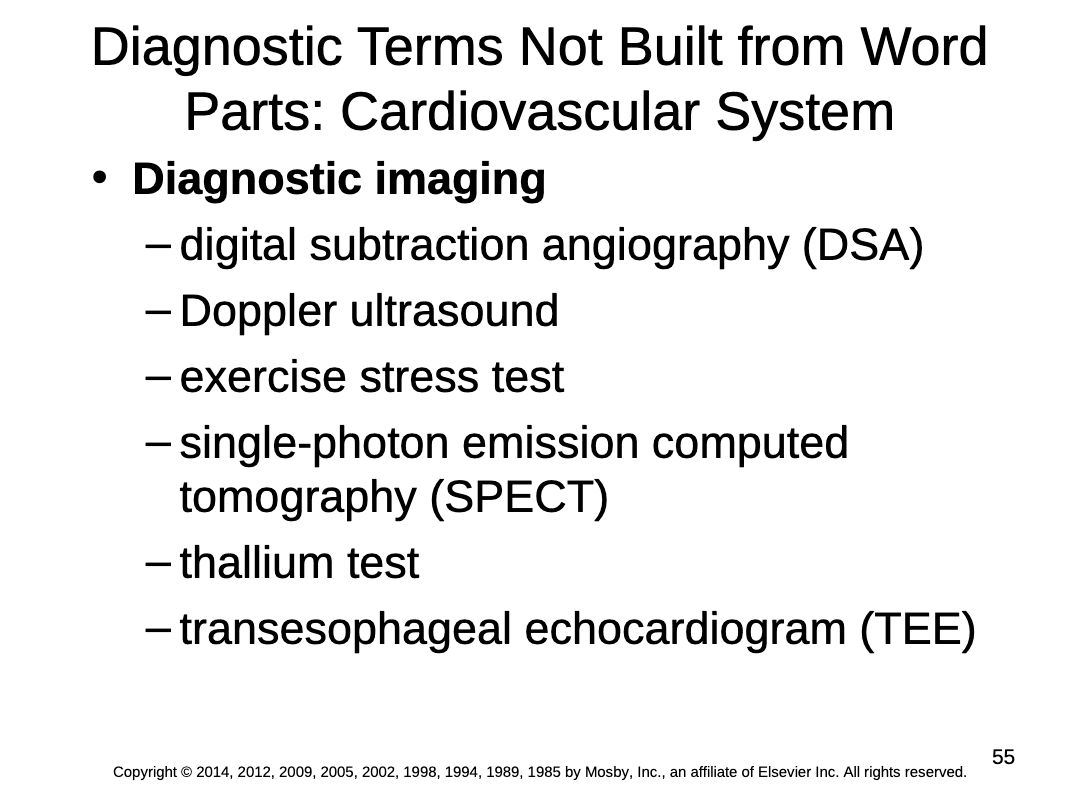 Diagnostic Terms Not Built from Word Parts: Cardiovascular System

• Diagnostic imaging

– digital subtraction angiography (DSA)

– Doppler ultrasound

– exercise stress test

– single-photon emission computed tomography (SPECT)

– thallium test

– transesophageal echocardiogram (TEE)

55

Copyright © 2014, 2012, 2009, 2005, 2002, 1998, 1994, 1989, 1985 by Mosby, Inc., an affiliate of Elsevier Inc. All rights reserved.